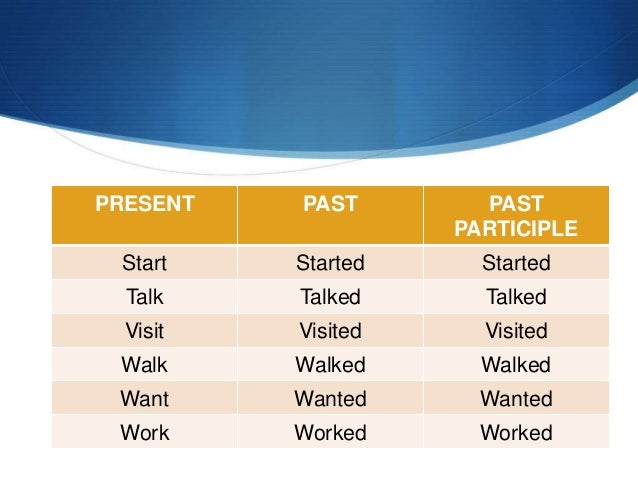 | PRESENT | PAST | PAST PARTICIPLE |
|---|---|---|
| Start | Started | Started |
| Talk | Talked | Talked |
| Visit | Visited | Visited |
| Walk | Walked | Walked |
| Want | Wanted | Wanted |
| Work | Worked | Worked |